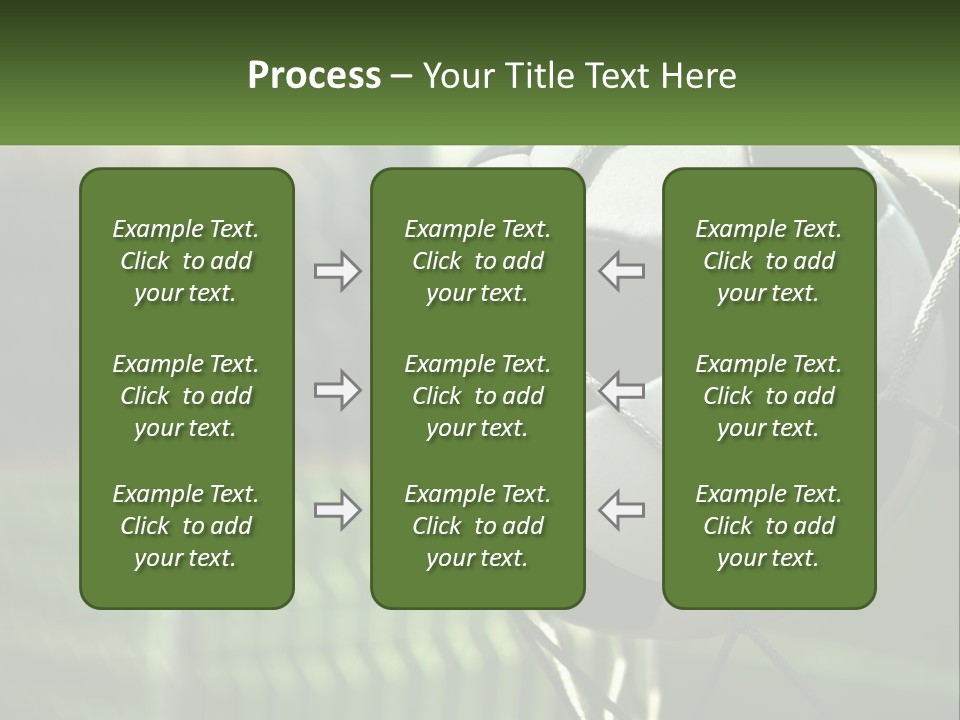 Process – Your Title Text Here

Example Text. Click to add your text.

Example Text. Click to add your text.

Example Text. Click to add your text.

Example Text. Click to add your text.

Example Text. Click to add your text.

Example Text. Click to add your text.

Example Text. Click to add your text.

Example Text. Click to add your text.

Example Text. Click to add your text.